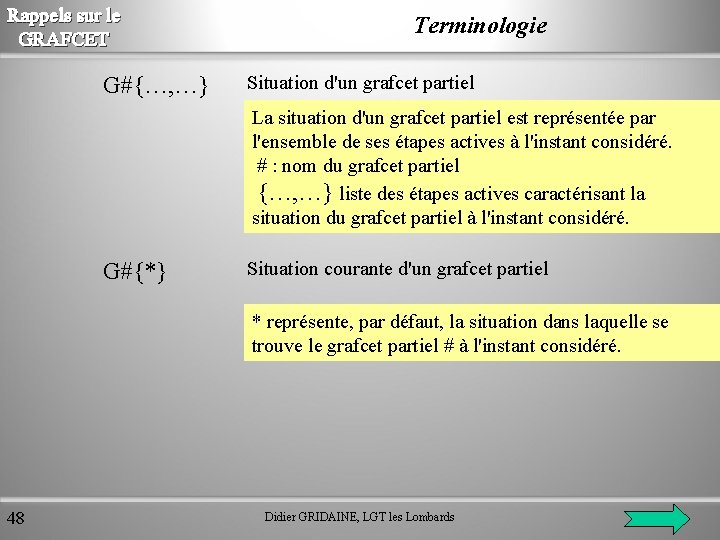 Rappels sur le GRAFCET

Terminologie

G#{…,…}

Situation d'un grafcet partiel

La situation d'un grafcet partiel est représentée par l'ensemble de ses étapes actives à l'instant considéré.
# : nom du grafcet partiel
{…,…} liste des étapes actives caractérisant la situation du grafcet partiel à l'instant considéré.

G#{*}

Situation courante d'un grafcet partiel

* représente, par défaut, la situation dans laquelle se trouve le grafcet partiel # à l'instant considéré.

48

Didier GRIDAINE, LGT les Lombards